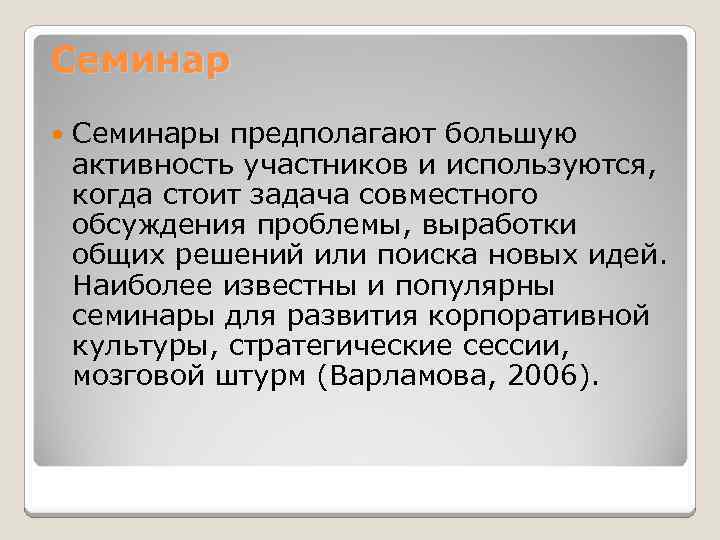 Семинар

Семинары предполагают большую активность участников и используются, когда стоит задача совместного обсуждения проблемы, выработки общих решений или поиска новых идей. Наиболее известны и популярны семинары для развития корпоративной культуры, стратегические сессии, мозговой штурм (Варламова, 2006).